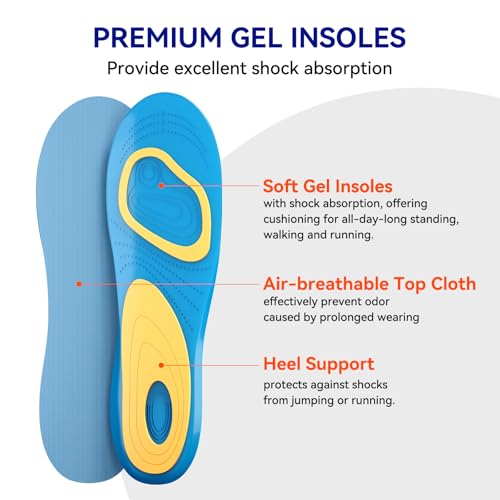 PREMIUM GEL INSOLES

Provide excellent shock absorption

Soft Gel Insoles
with shock absorption, offering cushioning for all-day-long standing, walking and running.

Air-breathable Top Cloth
effectively prevent odor caused by prolonged wearing

Heel Support
protects against shocks from jumping or running.